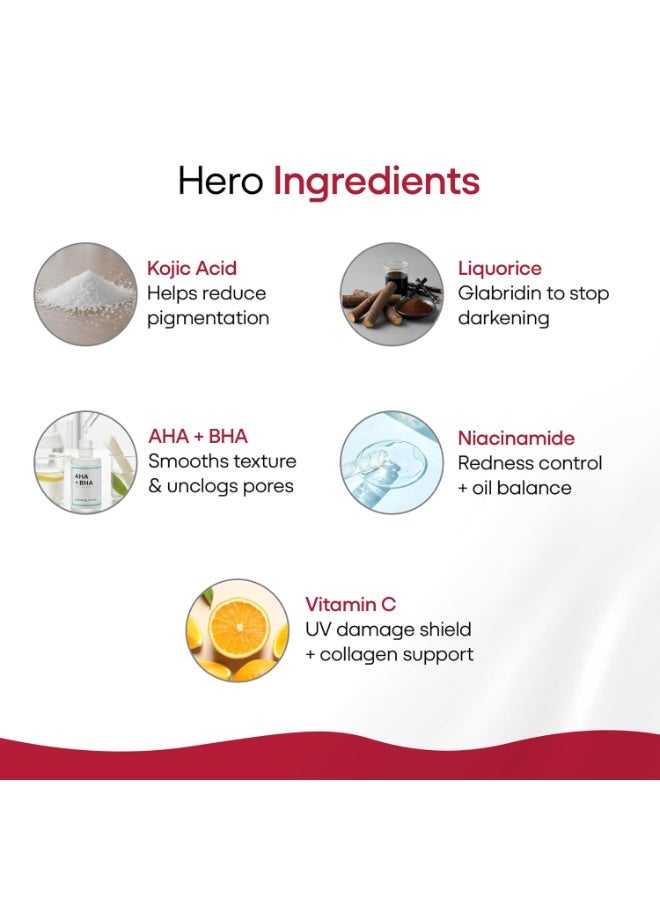 Hero Ingredients

Kojic Acid
Helps reduce pigmentation

Liquorice
Glabridin to stop darkening

AHA + BHA

AHA + BHA
Smooths texture & unclogs pores

Niacinamide
Redness control + oil balance

Vitamin C
UV damage shield + collagen support